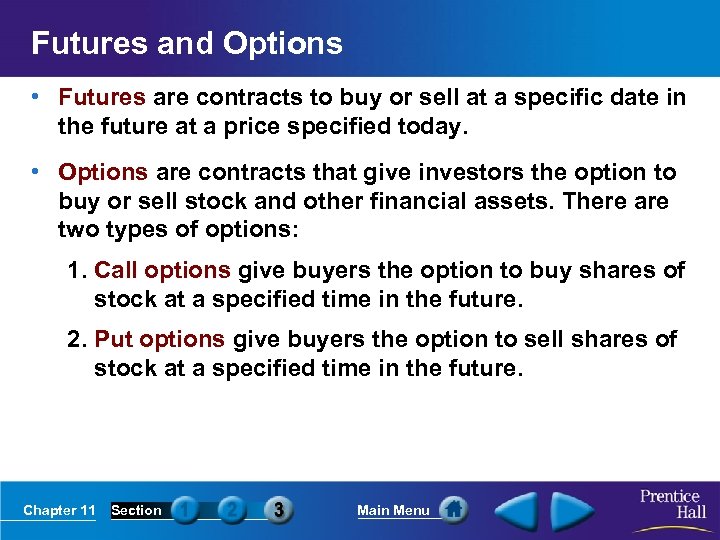 Futures and Options

• Futures are contracts to buy or sell at a specific date in the future at a price specified today.

• Options are contracts that give investors the option to buy or sell stock and other financial assets. There are two types of options:

1. Call options give buyers the option to buy shares of stock at a specified time in the future.

2. Put options give buyers the option to sell shares of stock at a specified time in the future.

Chapter 11 Section 1 2 3 Main Menu Prentice Hall